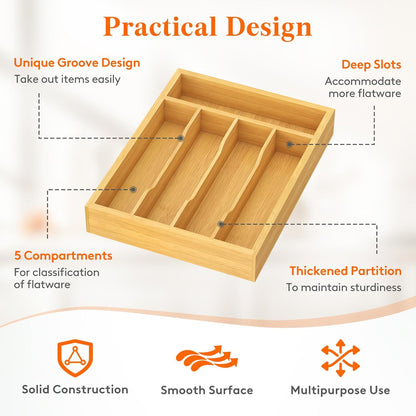 Practical Design

Unique Groove Design
Take out items easily

Deep Slots
Accommodate more flatware

5 Compartments
For classification of flatware

Thickened Partition
To maintain sturdiness

Solid Construction

Smooth Surface

Multipurpose Use